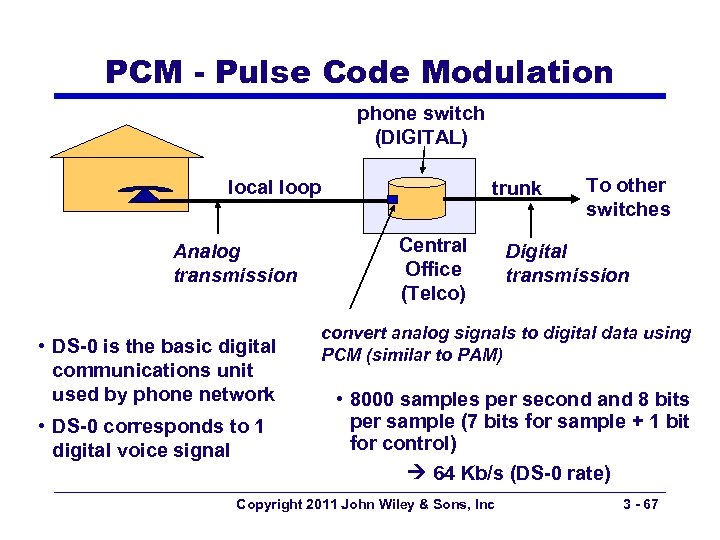 PCM - Pulse Code Modulation

phone switch (DIGITAL)

local loop

trunk

To other switches

Analog transmission

Central Office (Telco)

Digital transmission

convert analog signals to digital data using PCM (similar to PAM)

• DS-0 is the basic digital communications unit used by phone network

• DS-0 corresponds to 1 digital voice signal

• 8000 samples per second and 8 bits per sample (7 bits for sample + 1 bit for control)

→ 64 Kb/s (DS-0 rate)

Copyright 2011 John Wiley & Sons, Inc

3 - 67